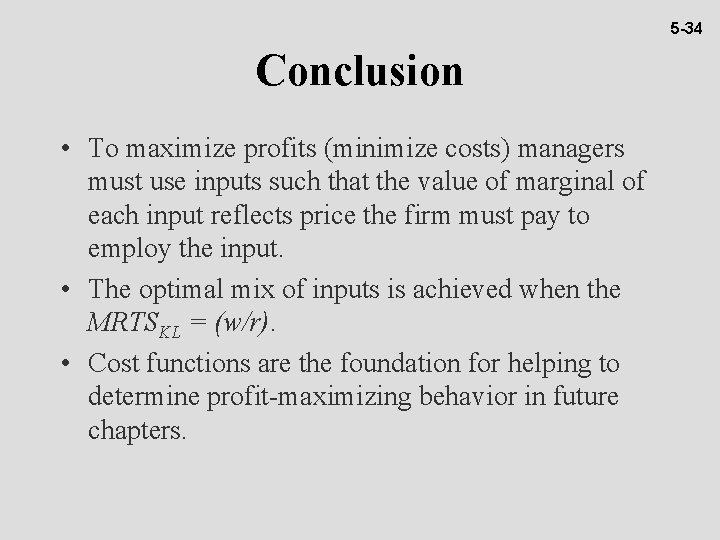 5-34

Conclusion

• To maximize profits (minimize costs) managers must use inputs such that the value of marginal of each input reflects price the firm must pay to employ the input.

• The optimal mix of inputs is achieved when the $MRTS_{KL} = (w/r)$.

• Cost functions are the foundation for helping to determine profit-maximizing behavior in future chapters.